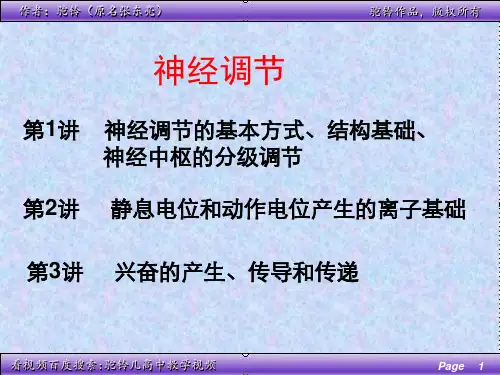 作者：驼铃（原名张东亮）

驼铃作品，版权所有

神经调节

第1讲　神经调节的基本方式、结构基础、神经中枢的分级调节

第2讲　静息电位和动作电位产生的离子基础

第3讲　兴奋的产生、传导和传递

看视频百度搜索：驼铃儿高中教学视频

Page 1